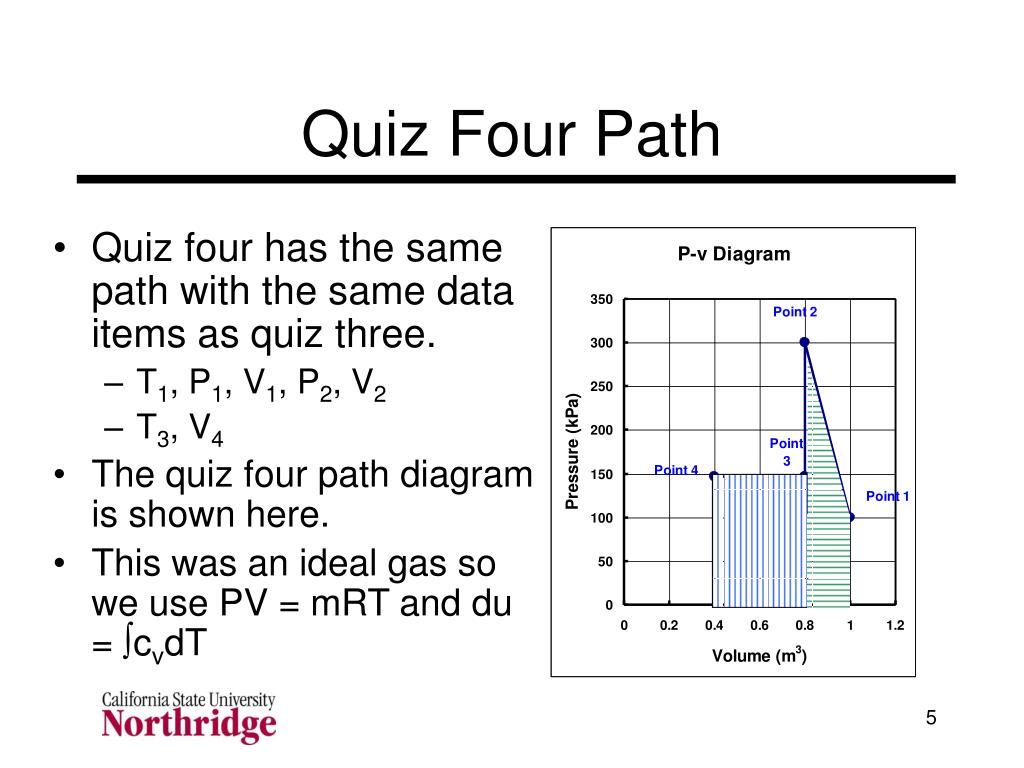 Quiz Four Path

• Quiz four has the same path with the same data items as quiz three.
– $T_1$, $P_1$, $V_1$, $P_2$, $V_2$
– $T_3$, $V_4$
• The quiz four path diagram is shown here.
• This was an ideal gas so we use PV = mRT and du = $\int c_v dT$

P-v Diagram
Pressure (kPa)
350
300
250
200
150
100
50
0
Point 2
Point 3
Point 4
Point 1
0
0.2
0.4
0.6
0.8
1
1.2
Volume ($m^3$)

California State University
Northridge

5